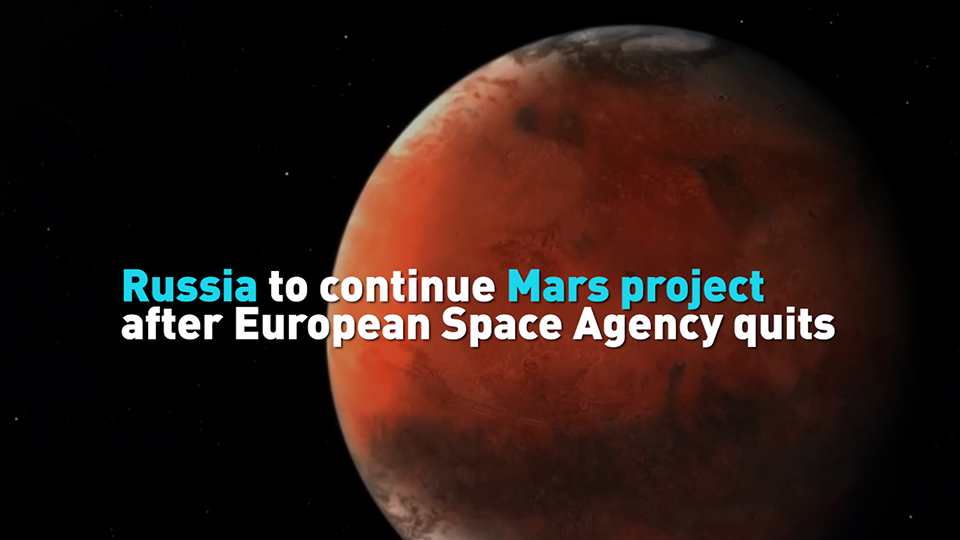 Russia to continue Mars project after European Space Agency quits